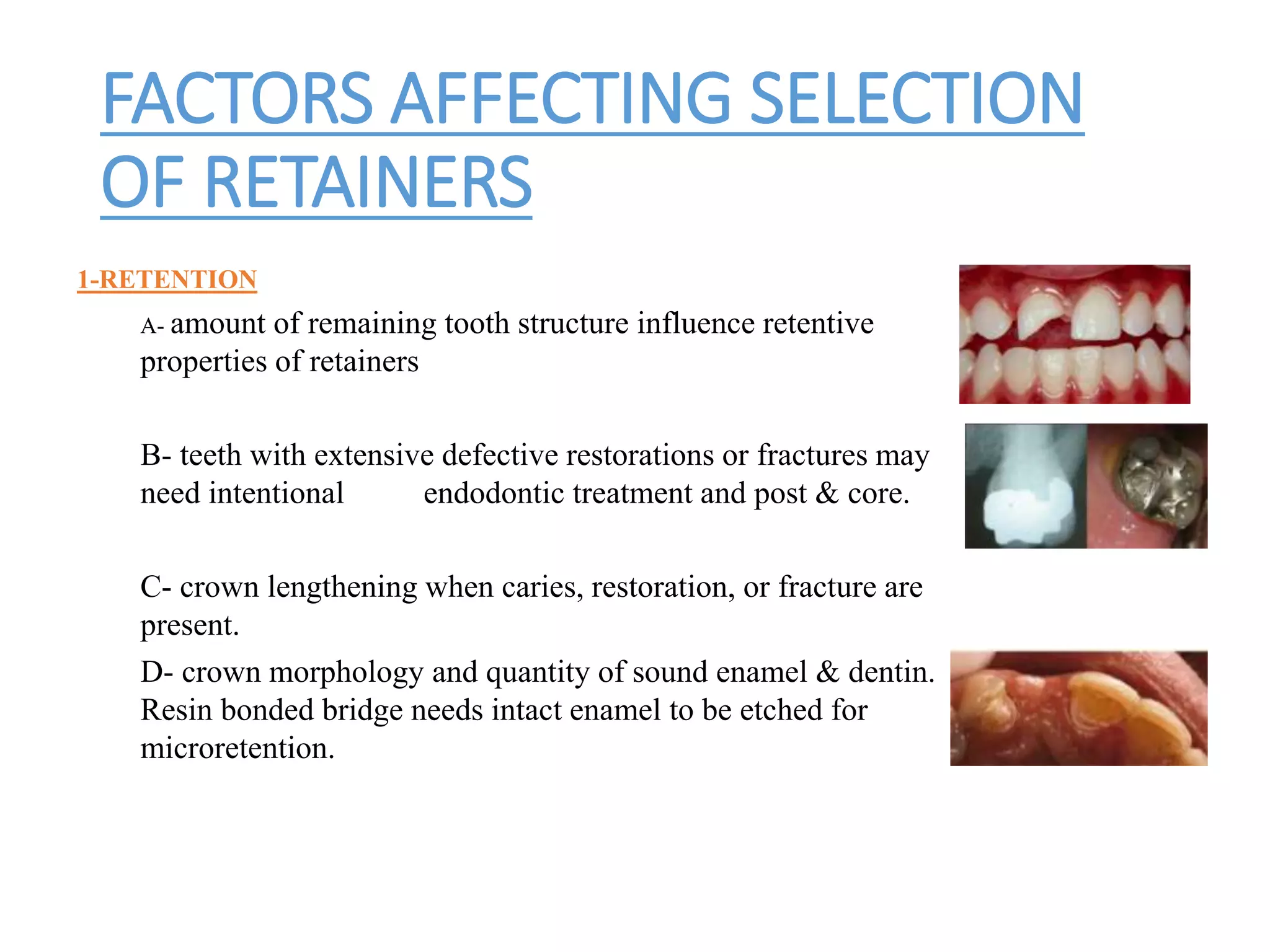 FACTORS AFFECTING SELECTION OF RETAINERS

1-RETENTION

A- amount of remaining tooth structure influence retentive properties of retainers

B- teeth with extensive defective restorations or fractures may need intentional endodontic treatment and post & core.

C- crown lengthening when caries, restoration, or fracture are present.

D- crown morphology and quantity of sound enamel & dentin. Resin bonded bridge needs intact enamel to be etched for microretention.